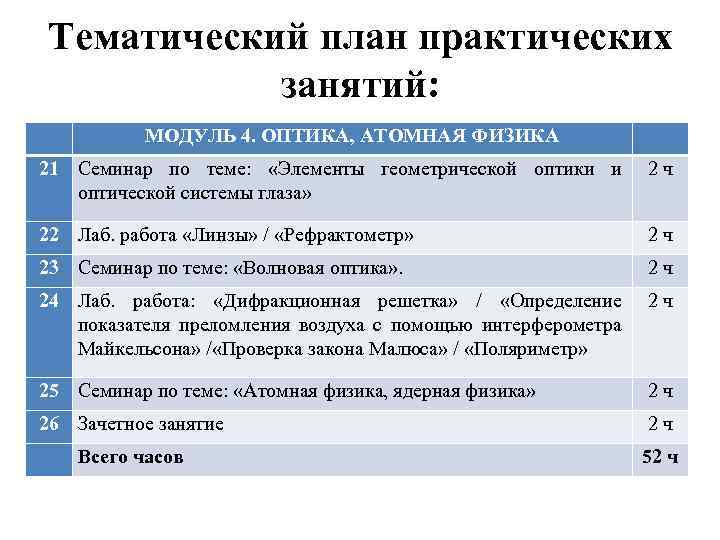 Тематический план практических занятий:

| | МОДУЛЬ 4. ОПТИКА, АТОМНАЯ ФИЗИКА | |
|---|---|---|
| 21 | Семинар по теме: «Элементы геометрической оптики и оптической системы глаза» | 2 ч |
| 22 | Лаб. работа «Линзы» / «Рефрактометр» | 2 ч |
| 23 | Семинар по теме: «Волновая оптика». | 2 ч |
| 24 | Лаб. работа: «Дифракционная решетка» / «Определение показателя преломления воздуха с помощью интерферометра Майкельсона» /«Проверка закона Малюса» / «Поляриметр» | 2 ч |
| 25 | Семинар по теме: «Атомная физика, ядерная физика» | 2 ч |
| 26 | Зачетное занятие | 2 ч |
| | Всего часов | 52 ч |